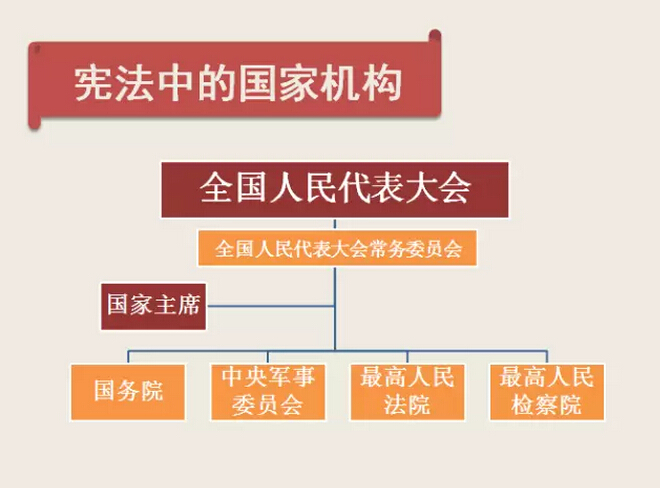 宪法中的国家机构

全国人民代表大会

全国人民代表大会常务委员会

国家主席

国务院

中央军事委员会

最高人民法院

最高人民检察院